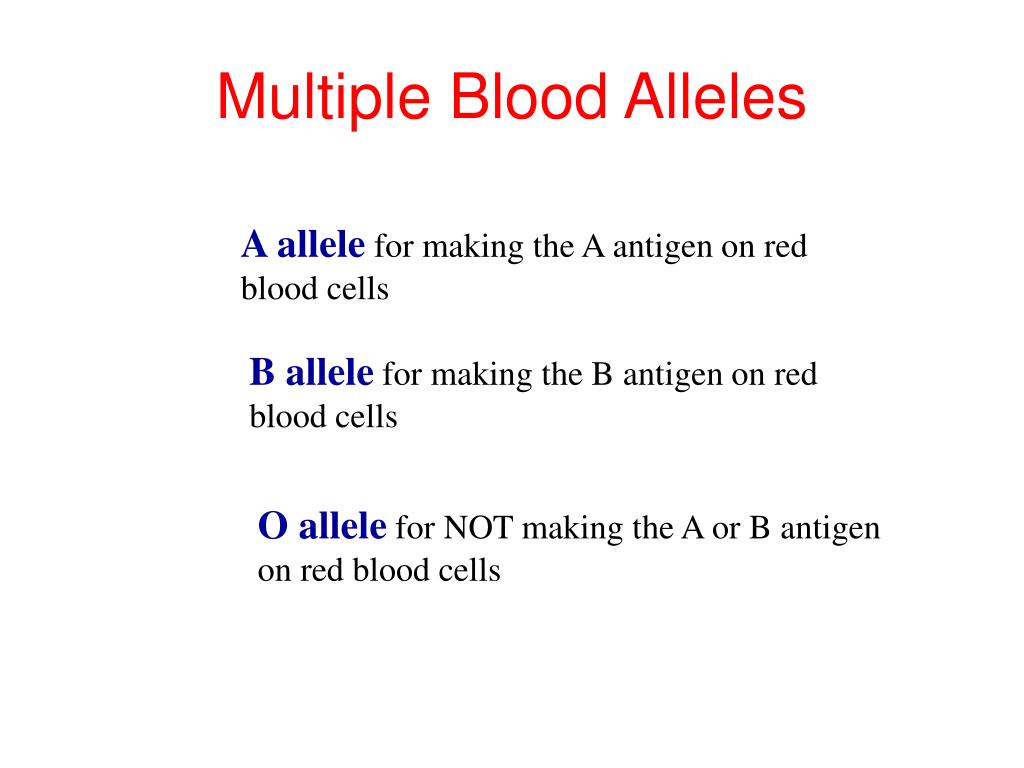 Multiple Blood Alleles

A allele for making the A antigen on red blood cells

B allele for making the B antigen on red blood cells

O allele for NOT making the A or B antigen on red blood cells